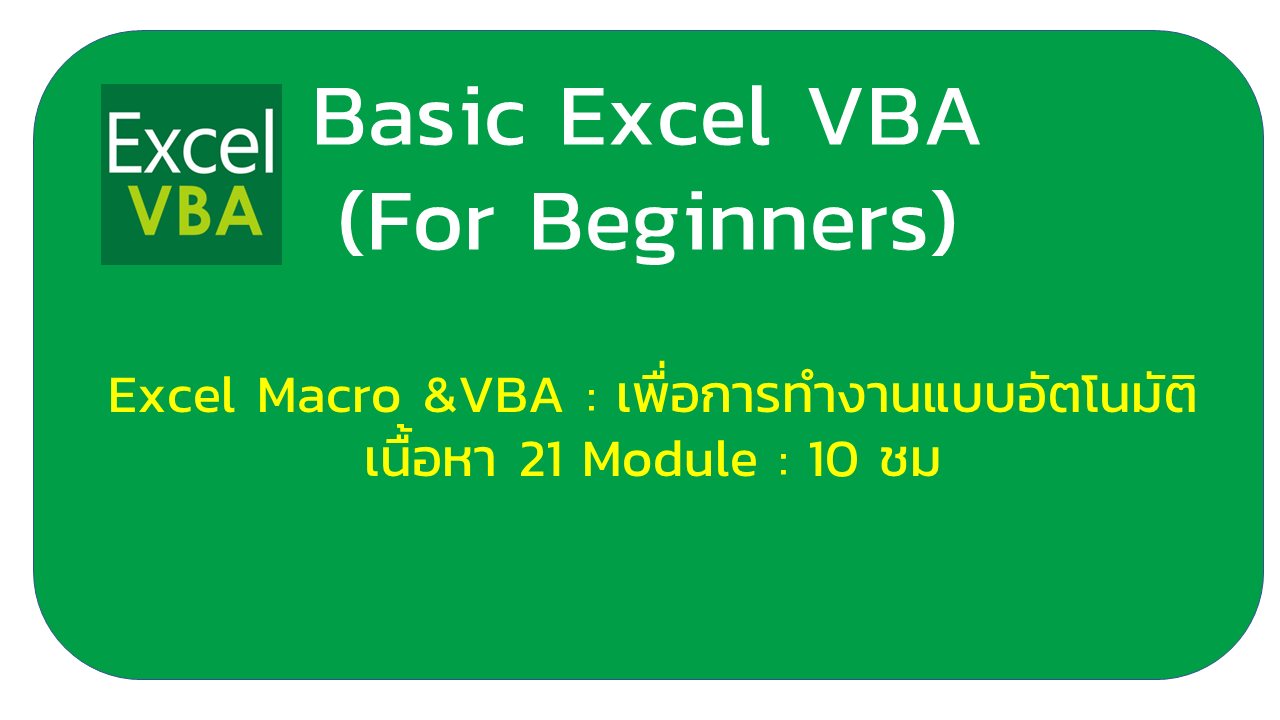 Excel
VBA

Basic Excel VBA
(For Beginners)

Excel Macro &VBA : เพื่อการทำงานแบบอัตโนมัติ
เนื้อหา 21 Module : 10 ชม